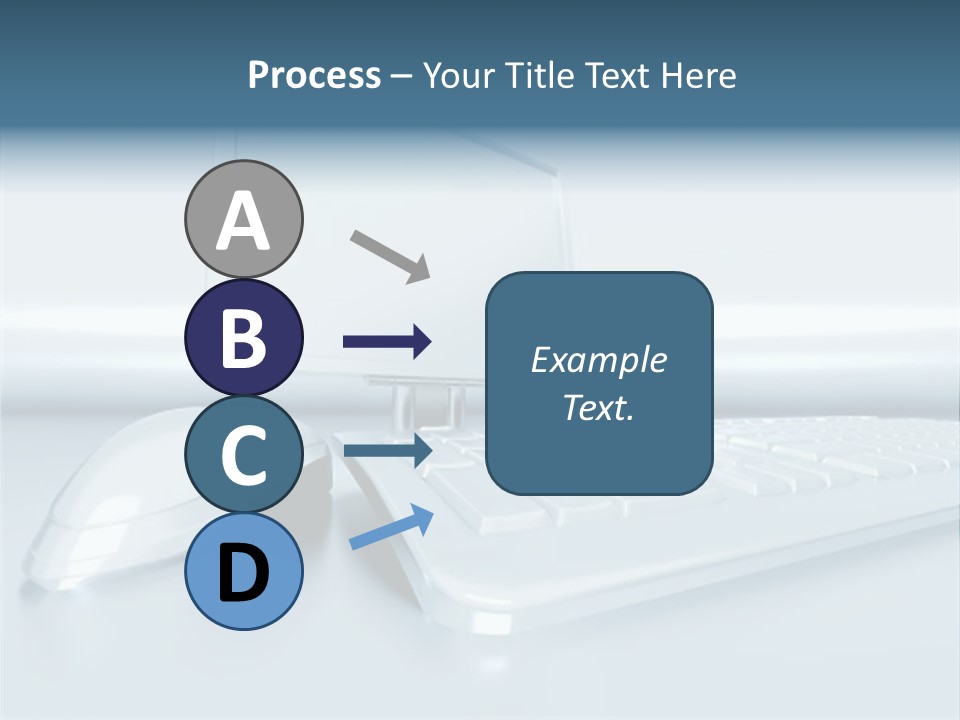 Process – Your Title Text Here

A

B

C

D

Example Text.